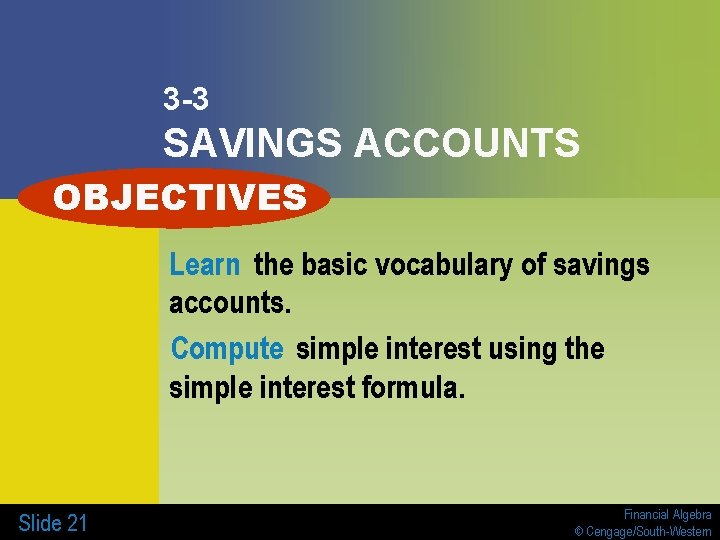 3-3
SAVINGS ACCOUNTS

OBJECTIVES

Learn the basic vocabulary of savings accounts.

Compute simple interest using the simple interest formula.

Slide 21

Financial Algebra
© Cengage/South-Western